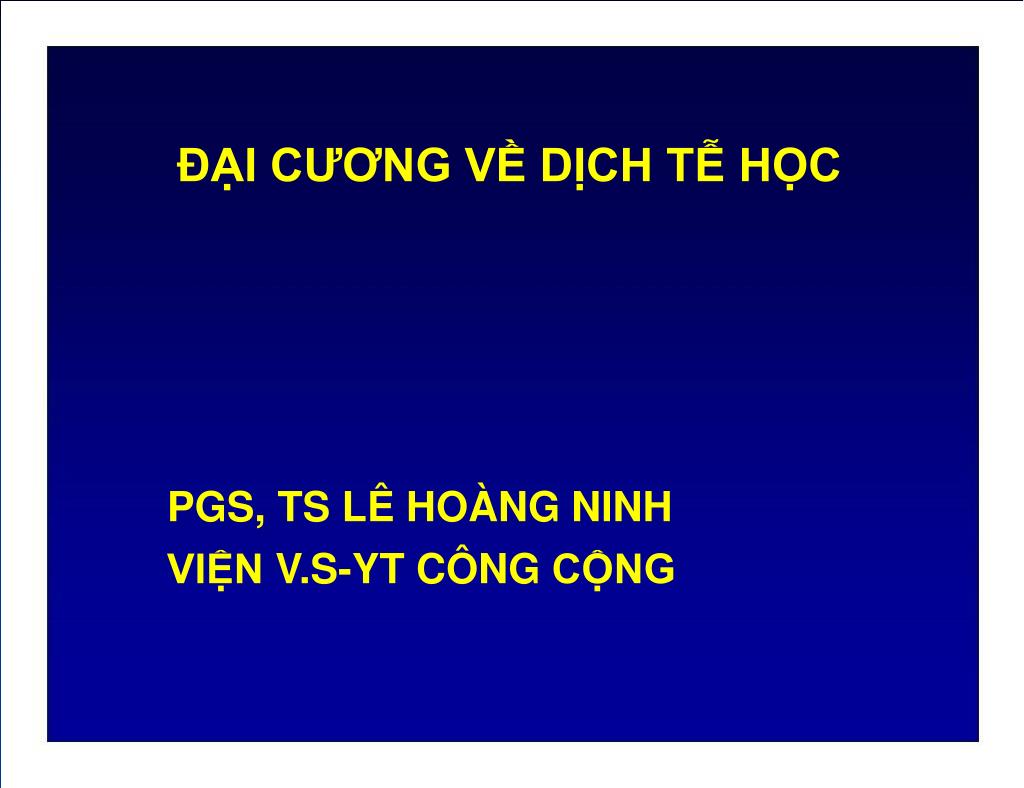 ĐẠI CƯƠNG VỀ DỊCH TỄ HỌC

PGS, TS LÊ HOÀNG NINH
VIỆN V.S-YT CÔNG CỘNG